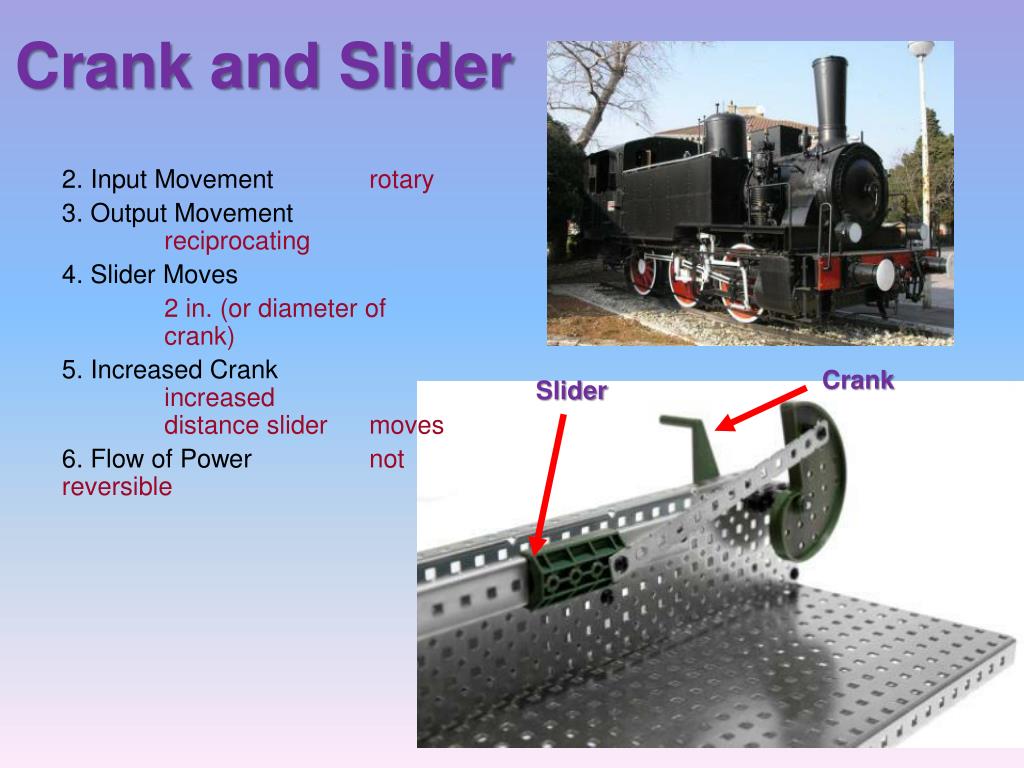 Crank and Slider

2. Input Movement rotary

3. Output Movement reciprocating

4. Slider Moves
2 in. (or diameter of crank)

5. Increased Crank increased distance slider moves

6. Flow of Power not reversible

Slider

Crank